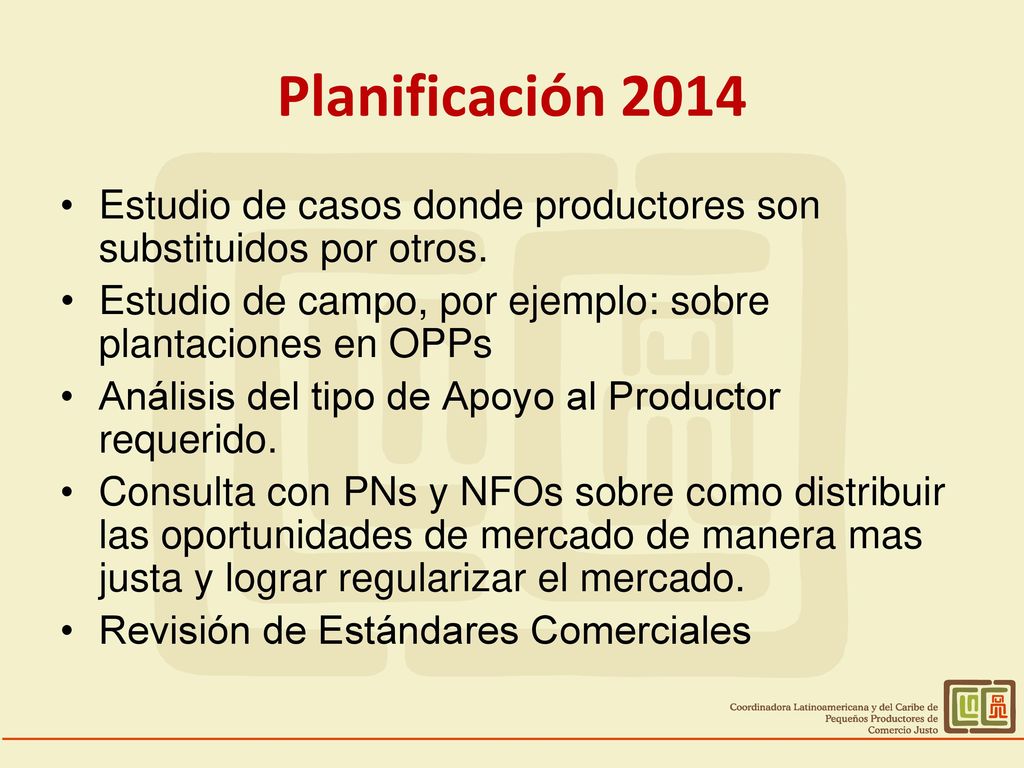 Planificación 2014

• Estudio de casos donde productores son substituidos por otros.
• Estudio de campo, por ejemplo: sobre plantaciones en OPPs
• Análisis del tipo de Apoyo al Productor requerido.
• Consulta con PNs y NFOs sobre como distribuir las oportunidades de mercado de manera mas justa y lograr regularizar el mercado.
• Revisión de Estándares Comerciales

Coordinadora Latinoamericana y del Caribe de Pequeños Productores de Comercio Justo